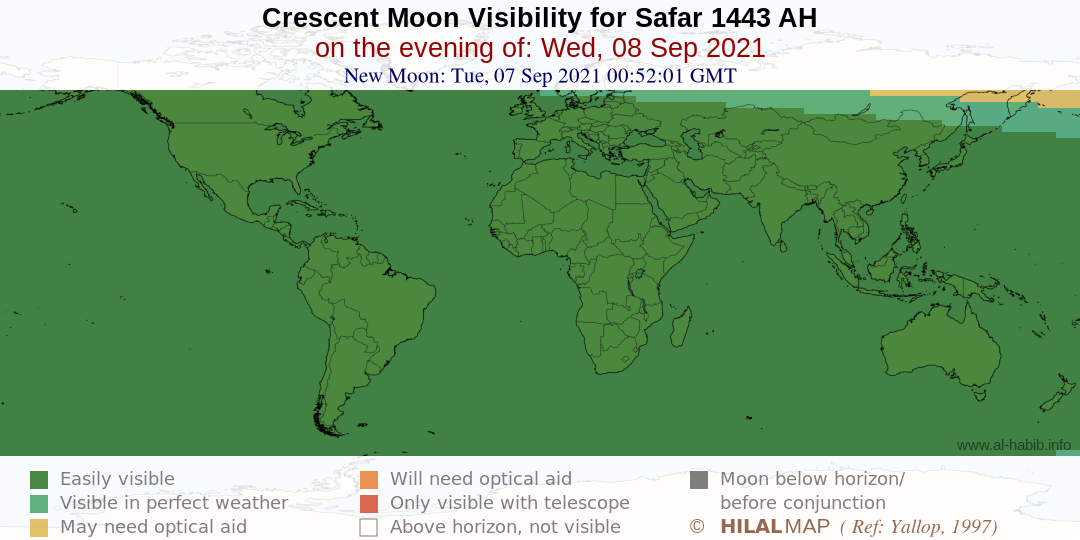 Crescent Moon Visibility for Safar 1443 AH
on the evening of: Wed, 08 Sep 2021
New Moon: Tue, 07 Sep 2021 00:52:01 GMT

www.al-habib.info

Easily visible
Visible in perfect weather
May need optical aid

Will need optical aid
Only visible with telescope
Above horizon, not visible

Moon below horizon/ before conjunction
© HILALMAP ( Ref: Yallop, 1997)